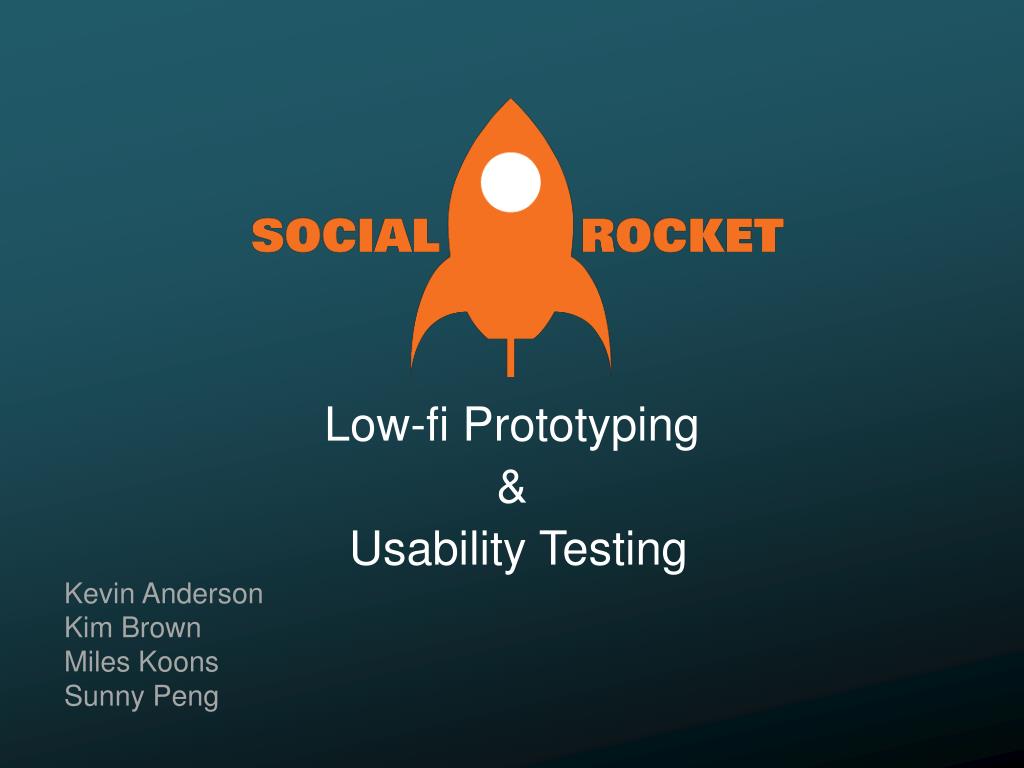 SOCIAL ROCKET

Low-fi Prototyping
&
Usability Testing

Kevin Anderson
Kim Brown
Miles Koons
Sunny Peng